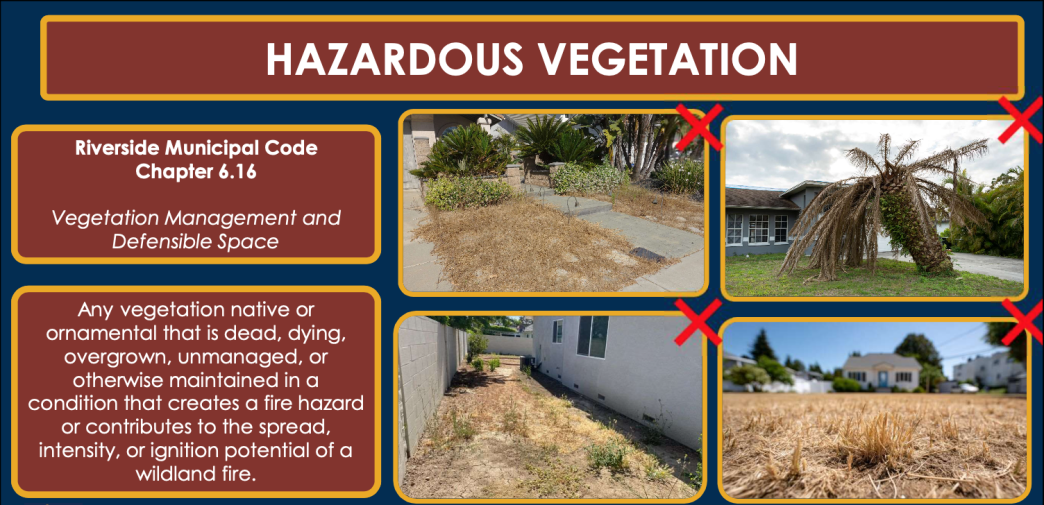 HAZARDOUS VEGETATION

Riverside Municipal Code Chapter 6.16

Vegetation Management and Defensible Space

Any vegetation native or ornamental that is dead, dying, overgrown, unmanaged, or otherwise maintained in a condition that creates a fire hazard or contributes to the spread, intensity, or ignition potential of a wildland fire.